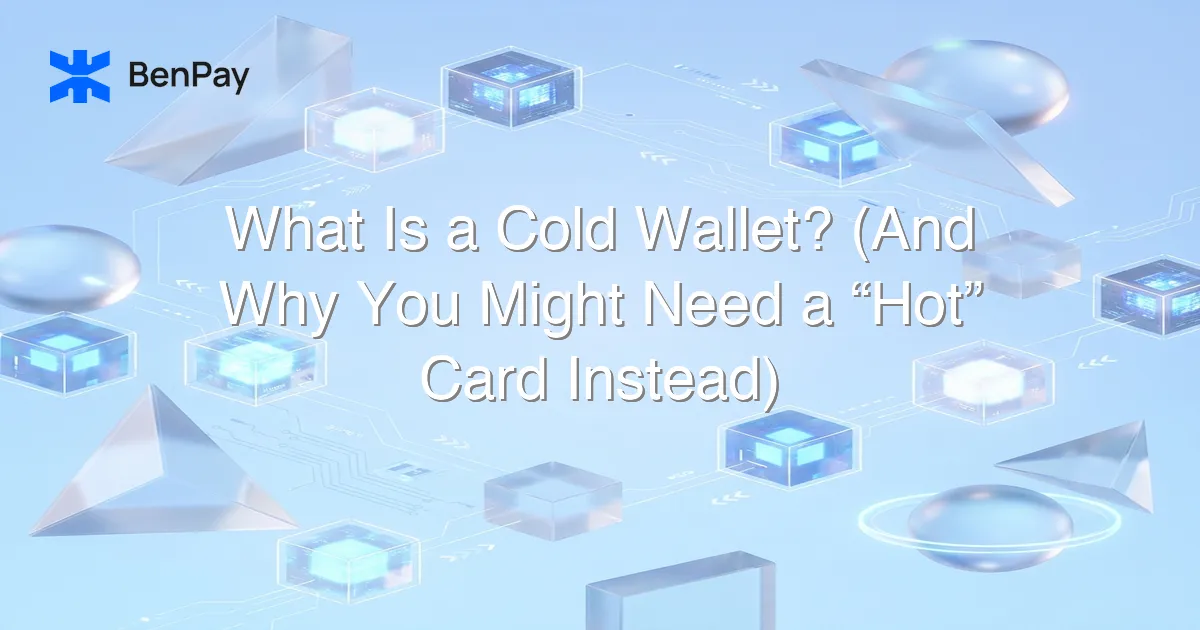 BenPay

What Is a Cold Wallet? (And Why You Might Need a “Hot” Card Instead)